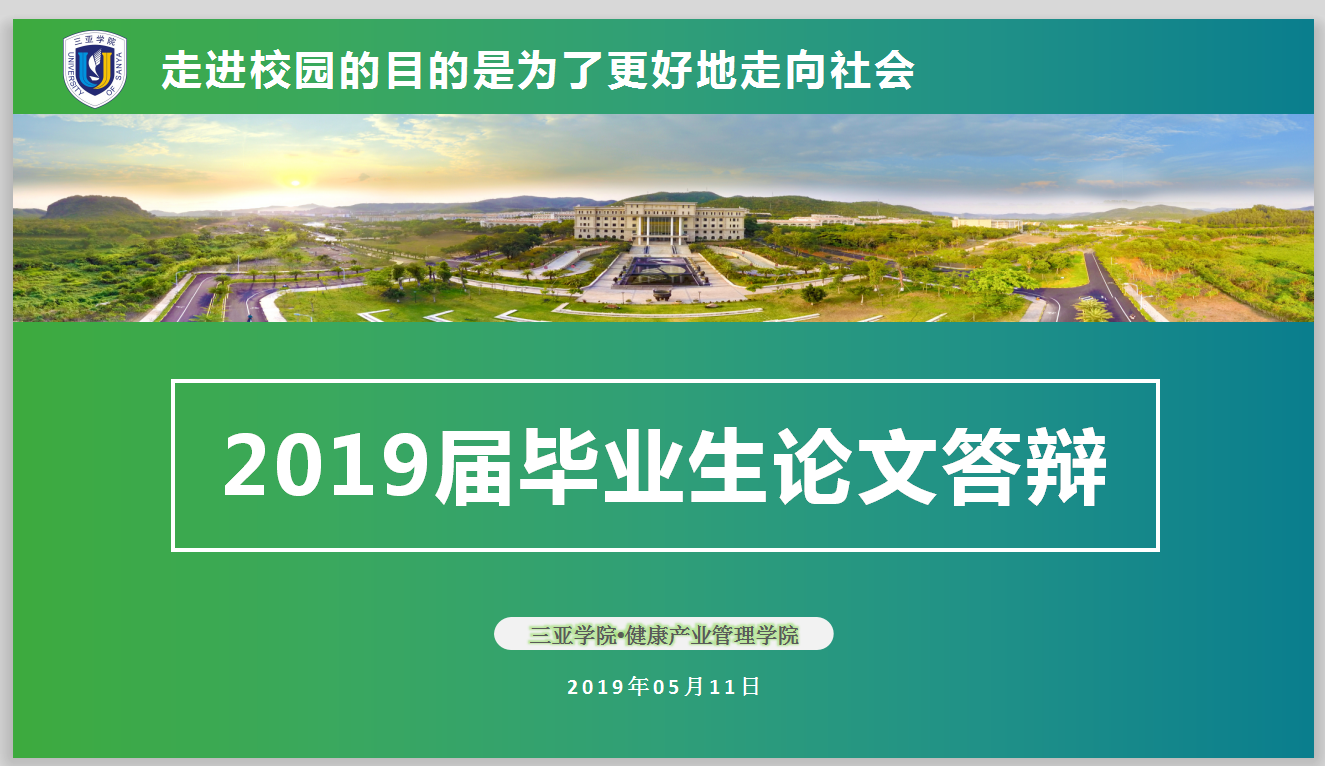 三亚学院
UNIVERSITY OF SANYA

走进校园的目的是为了更好地走向社会

2019届毕业生论文答辩

三亚学院•健康产业管理学院

2019年05月11日